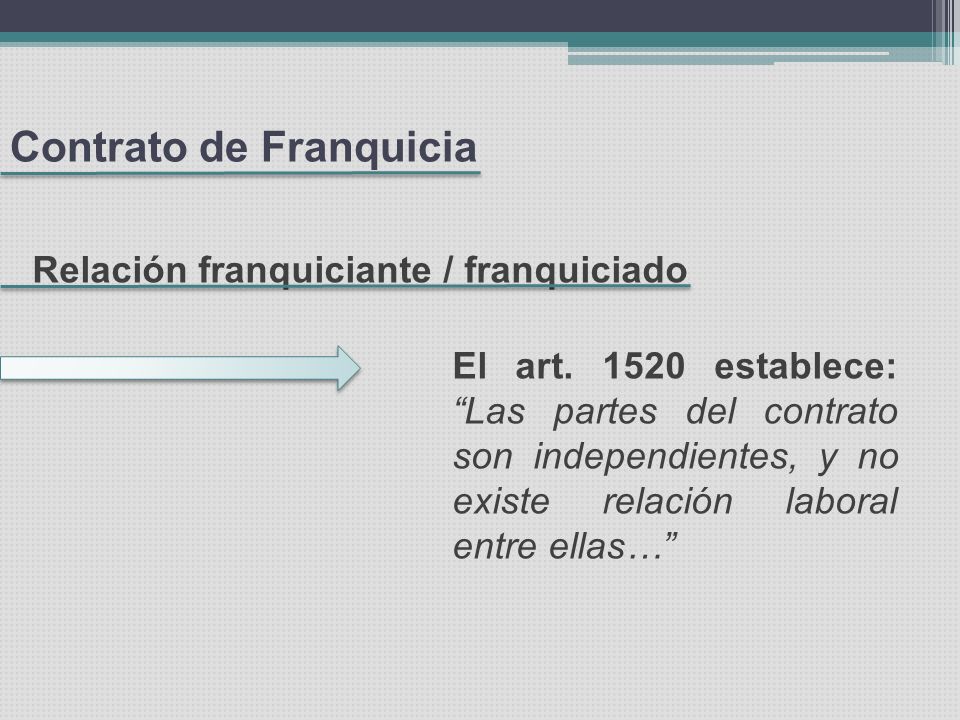 Contrato de Franquicia

Relación franquiciante / franquiciado

El art. 1520 establece: “Las partes del contrato son independientes, y no existe relación laboral entre ellas…”